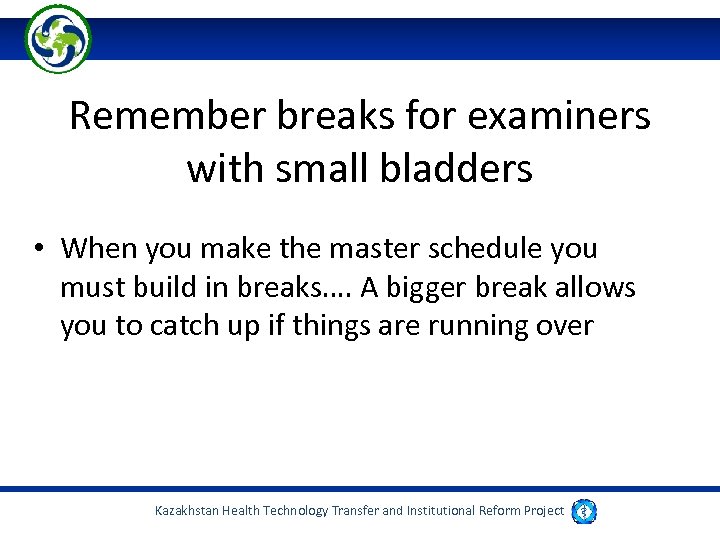 Remember breaks for examiners with small bladders

• When you make the master schedule you must build in breaks…. A bigger break allows you to catch up if things are running over

Kazakhstan Health Technology Transfer and Institutional Reform Project